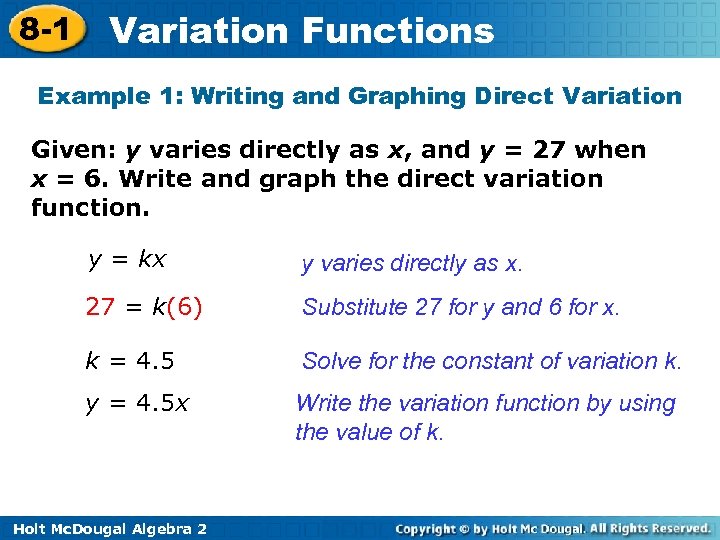 8-1 Variation Functions

Example 1: Writing and Graphing Direct Variation

Given: $y$ varies directly as $x$, and $y = 27$ when $x = 6$. Write and graph the direct variation function.

$y = kx$

y varies directly as x.

$27 = k(6)$

Substitute 27 for y and 6 for x.

$k = 4.5$

Solve for the constant of variation k.

$y = 4.5x$

Write the variation function by using the value of k.

Holt McDougal Algebra 2

Copyright © by Holt Mc Dougal. All Rights Reserved.